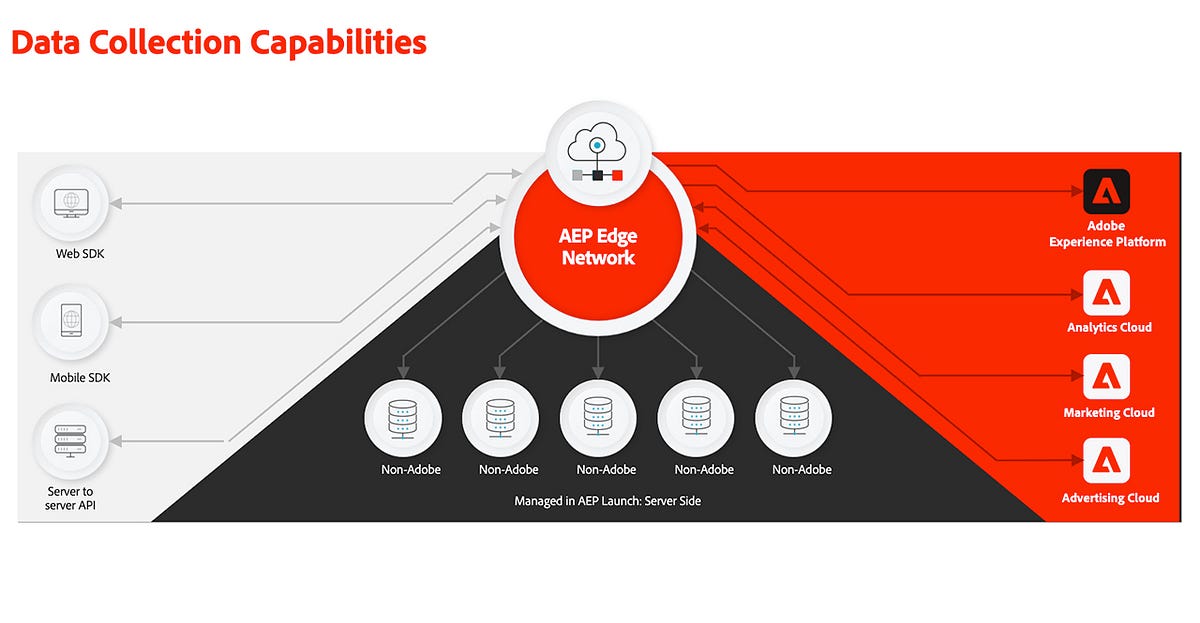 Data Collection Capabilities

Web SDK

Mobile SDK

Server to server API

AEP Edge Network

Non-Adobe

Non-Adobe

Non-Adobe

Non-Adobe

Non-Adobe

Managed in AEP Launch: Server Side

Adobe Experience Platform

Analytics Cloud

Marketing Cloud

Advertising Cloud